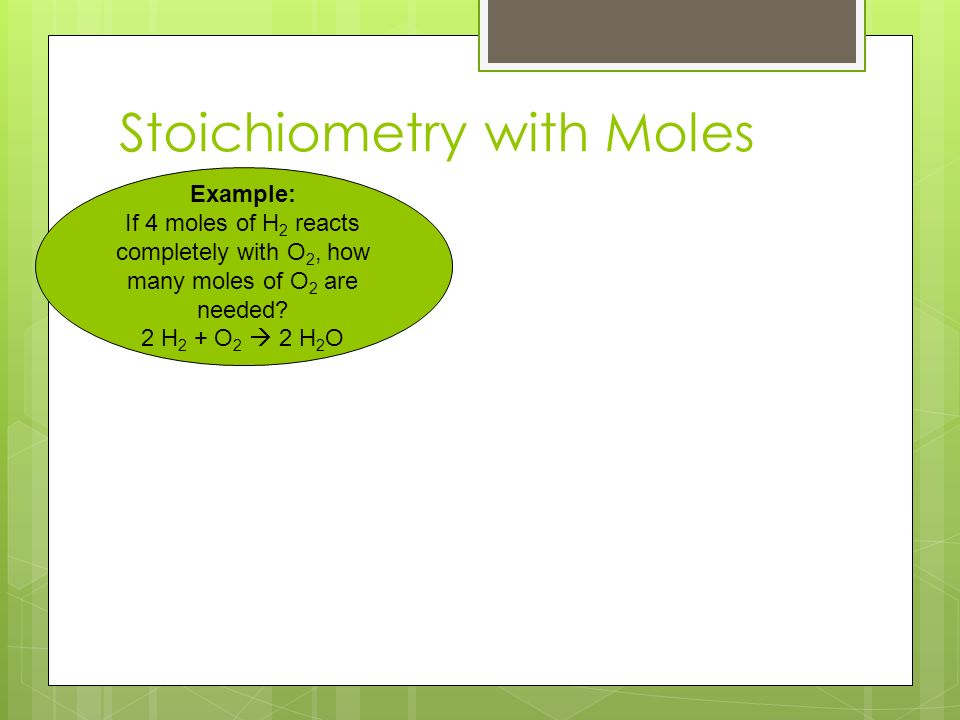 Stoichiometry with Moles

Example:
If 4 moles of $H_2$ reacts completely with $O_2$, how many moles of $O_2$ are needed?
$2\ H_2 + O_2 \rightarrow 2\ H_2O$